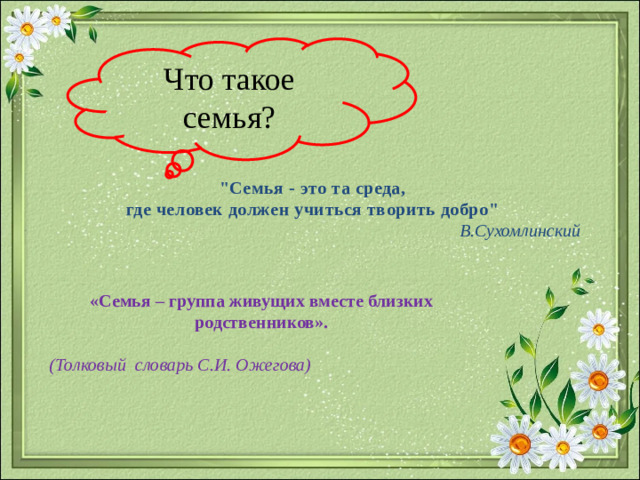 Что такое семья?

"Семья - это та среда, где человек должен учиться творить добро"
В.Сухомлинский

«Семья – группа живущих вместе близких родственников».

(Толковый словарь С.И. Ожегова)